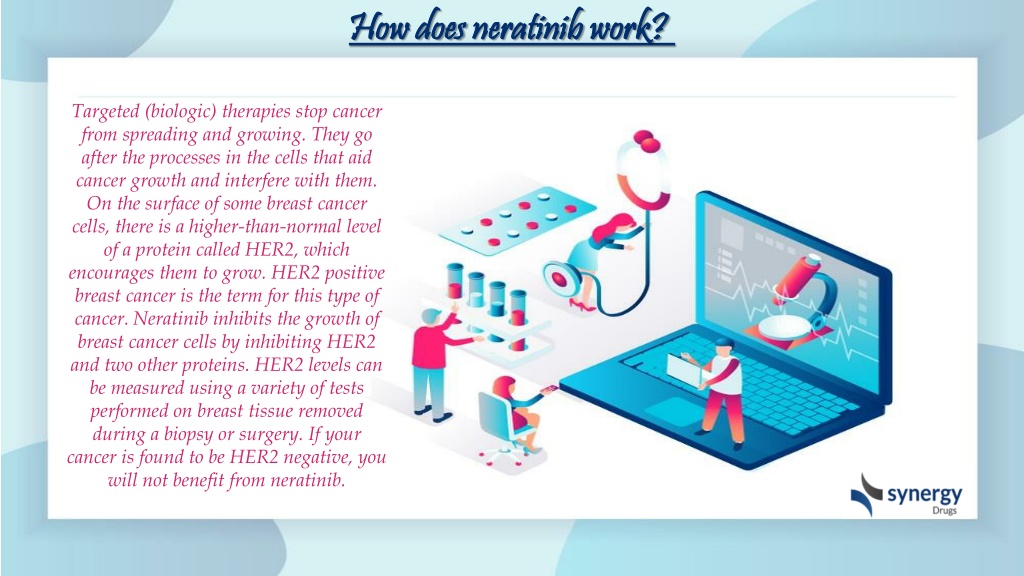 How does neratinib work?

Targeted (biologic) therapies stop cancer from spreading and growing. They go after the processes in the cells that aid cancer growth and interfere with them. On the surface of some breast cancer cells, there is a higher-than-normal level of a protein called HER2, which encourages them to grow. HER2 positive breast cancer is the term for this type of cancer. Neratinib inhibits the growth of breast cancer cells by inhibiting HER2 and two other proteins. HER2 levels can be measured using a variety of tests performed on breast tissue removed during a biopsy or surgery. If your cancer is found to be HER2 negative, you will not benefit from neratinib.

synergy
Drugs